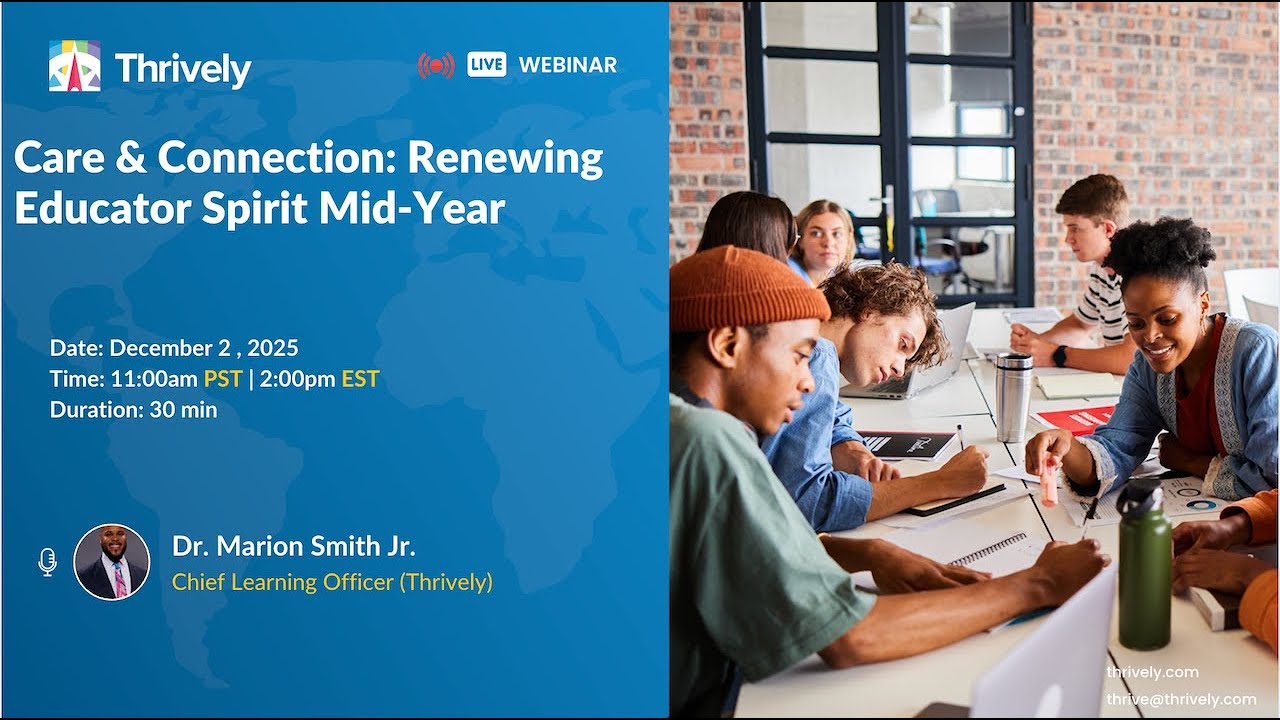 Thrively

LIVE WEBINAR

Care & Connection: Renewing Educator Spirit Mid-Year

Date: December 2 , 2025
Time: 11:00am PST | 2:00pm EST
Duration: 30 min

Dr. Marion Smith Jr.
Chief Learning Officer (Thrively)

thrively.com
thrive@thrively.com